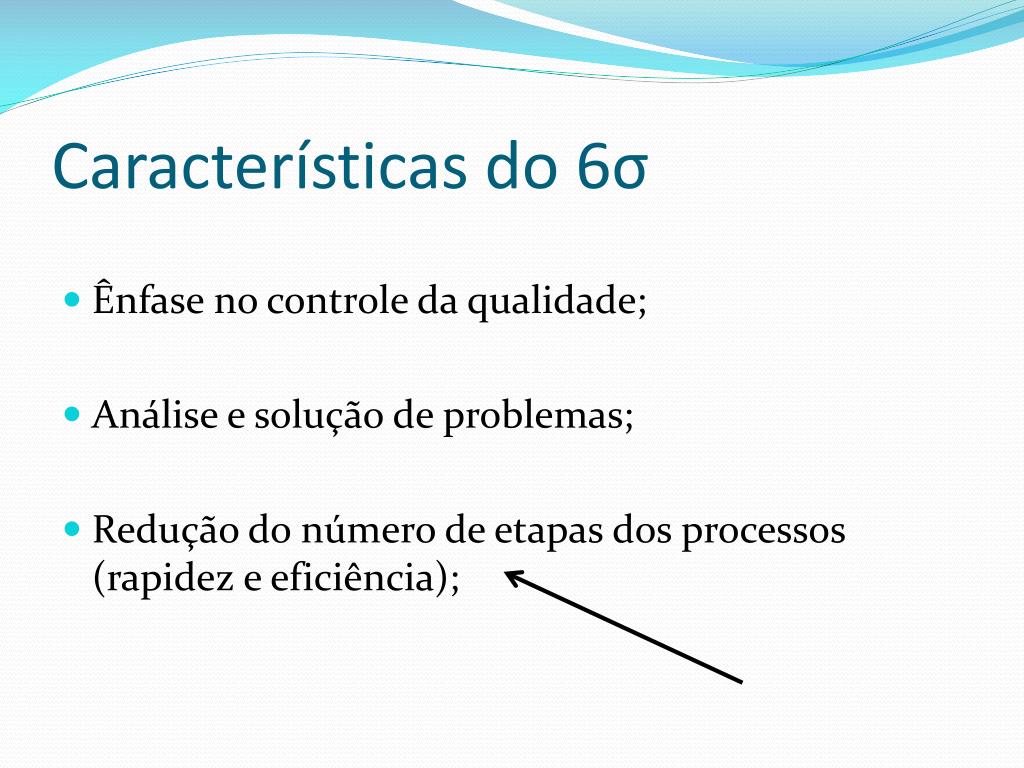 Características do 6σ

Ênfase no controle da qualidade;

Análise e solução de problemas;

Redução do número de etapas dos processos (rapidez e eficiência);